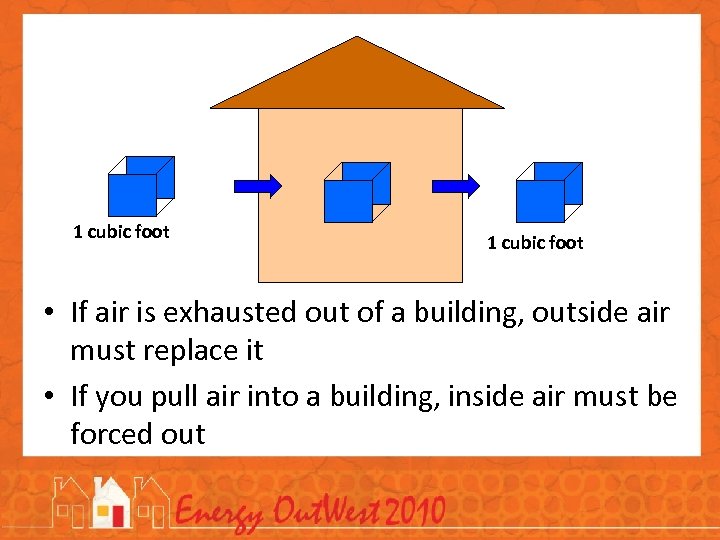 1 cubic foot

1 cubic foot

• If air is exhausted out of a building, outside air must replace it

• If you pull air into a building, inside air must be forced out

Energy OutWest 2010